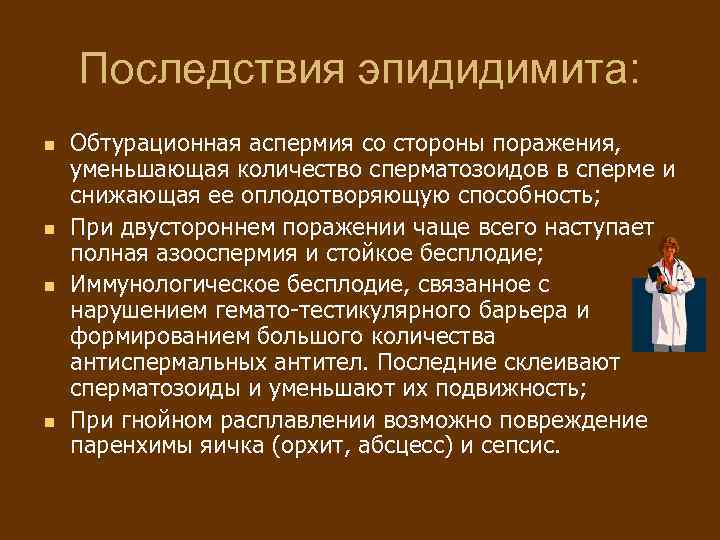 Последствия эпидидимита:

- Обтурационная аспермия со стороны поражения, уменьшающая количество сперматозоидов в сперме и снижающая ее оплодотворяющую способность;
- При двустороннем поражении чаще всего наступает полная азооспермия и стойкое бесплодие;
- Иммунологическое бесплодие, связанное с нарушением гемато-тестикулярного барьера и формированием большого количества антиспермальных антител. Последние склеивают сперматозоиды и уменьшают их подвижность;
- При гнойном расплавлении возможно повреждение паренхимы яичка (орхит, абсцесс) и сепсис.